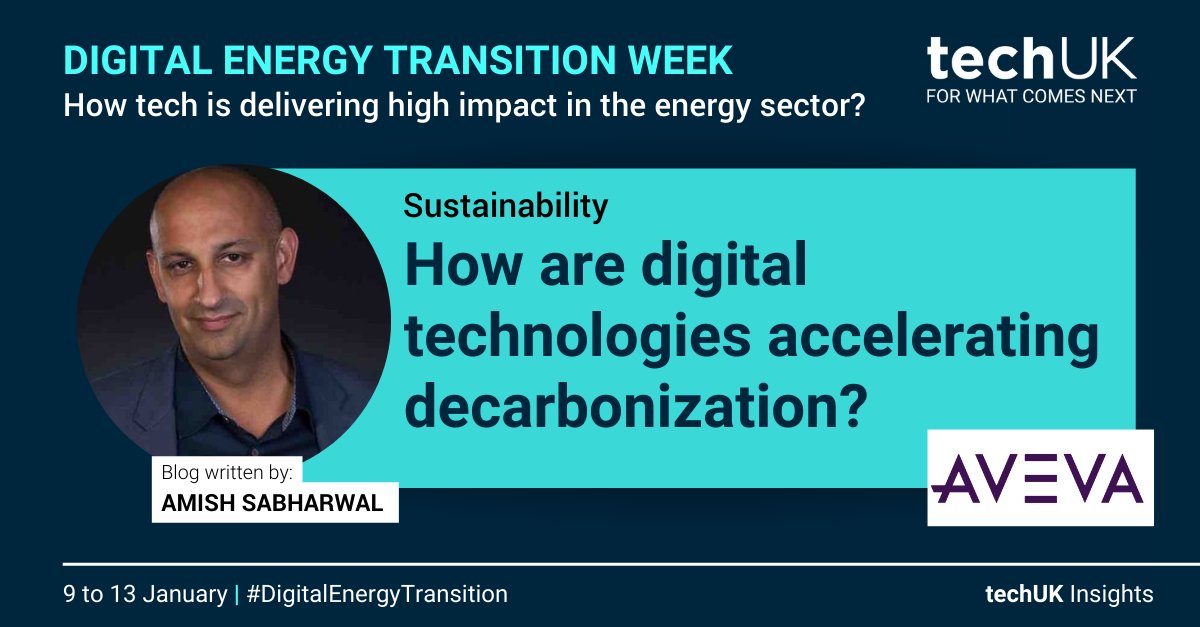 DIGITAL ENERGY TRANSITION WEEK
How tech is delivering high impact in the energy sector?

techUK
FOR WHAT COMES NEXT

Sustainability
How are digital technologies accelerating decarbonization?

Blog written by:
AMISH SABHARWAL

AVEVA

9 to 13 January | #DigitalEnergyTransition

techUK Insights